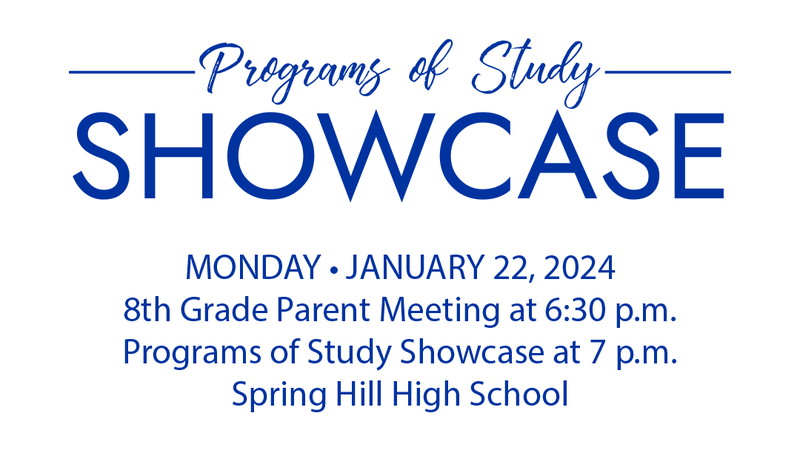 Programs of Study
SHOWCASE

MONDAY • JANUARY 22, 2024
8th Grade Parent Meeting at 6:30 p.m.
Programs of Study Showcase at 7 p.m.
Spring Hill High School